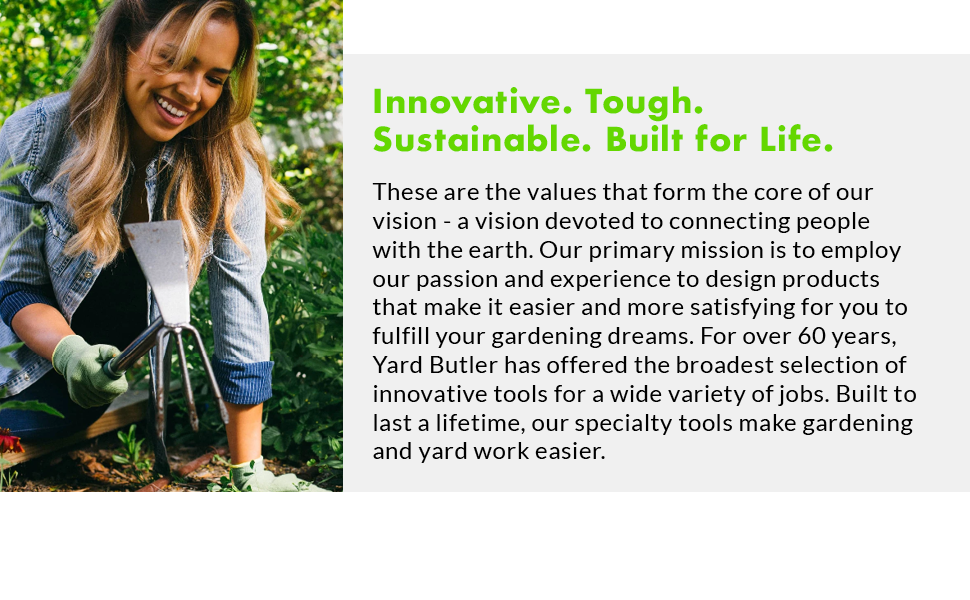 Innovative. Tough.
Sustainable. Built for Life.

These are the values that form the core of our vision - a vision devoted to connecting people with the earth. Our primary mission is to employ our passion and experience to design products that make it easier and more satisfying for you to fulfill your gardening dreams. For over 60 years, Yard Butler has offered the broadest selection of innovative tools for a wide variety of jobs. Built to last a lifetime, our specialty tools make gardening and yard work easier.